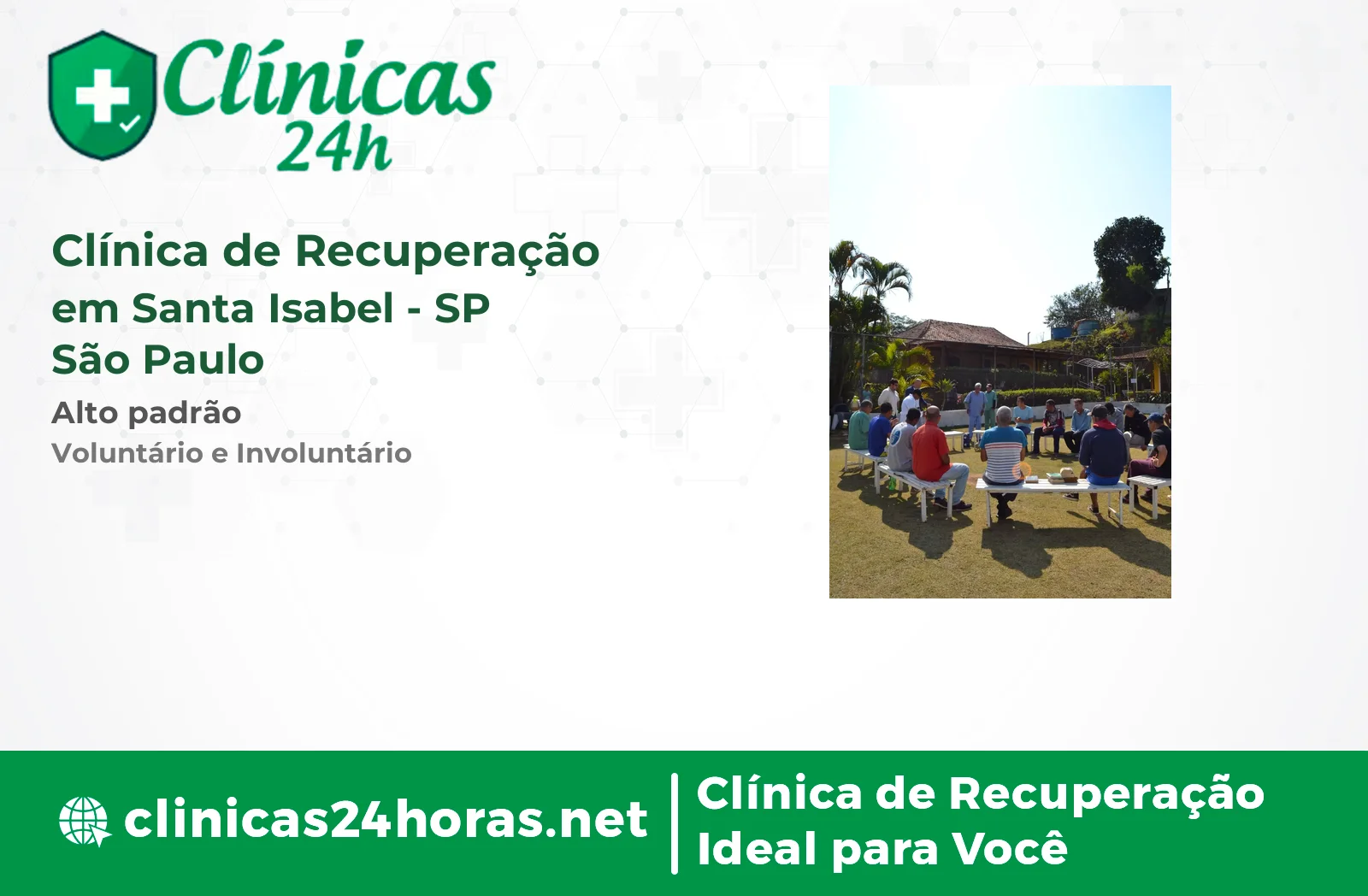 Clínicas
24h

Clínica de Recuperação
em Santa Isabel - SP
São Paulo

Alto padrão
Voluntário e Involuntário

clinicas24horas.net

Clínica de Recuperação
Ideal para Você